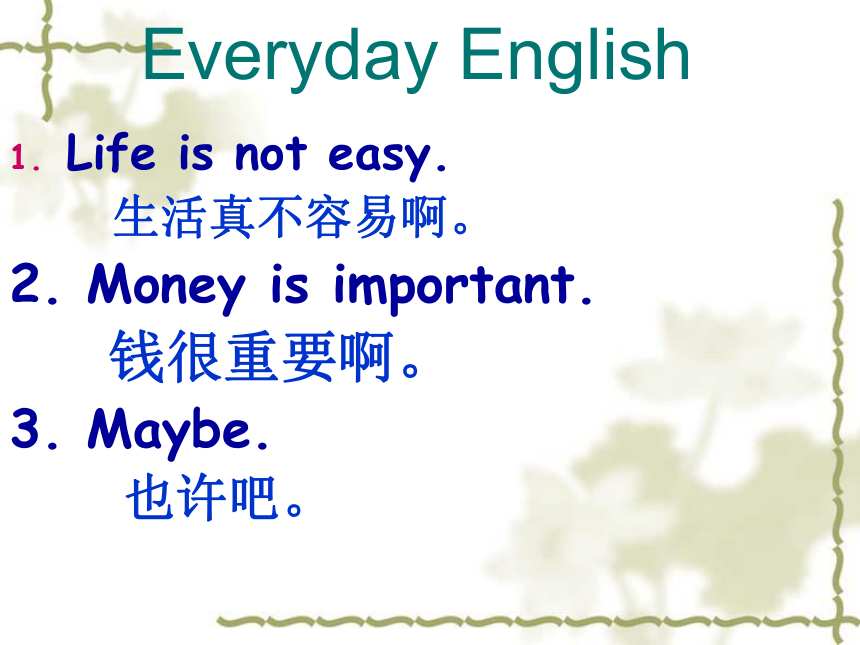 Everyday English

1. Life is not easy.
生活真不容易啊。

2. Money is important.
钱很重要啊。

3. Maybe.
也许吧。